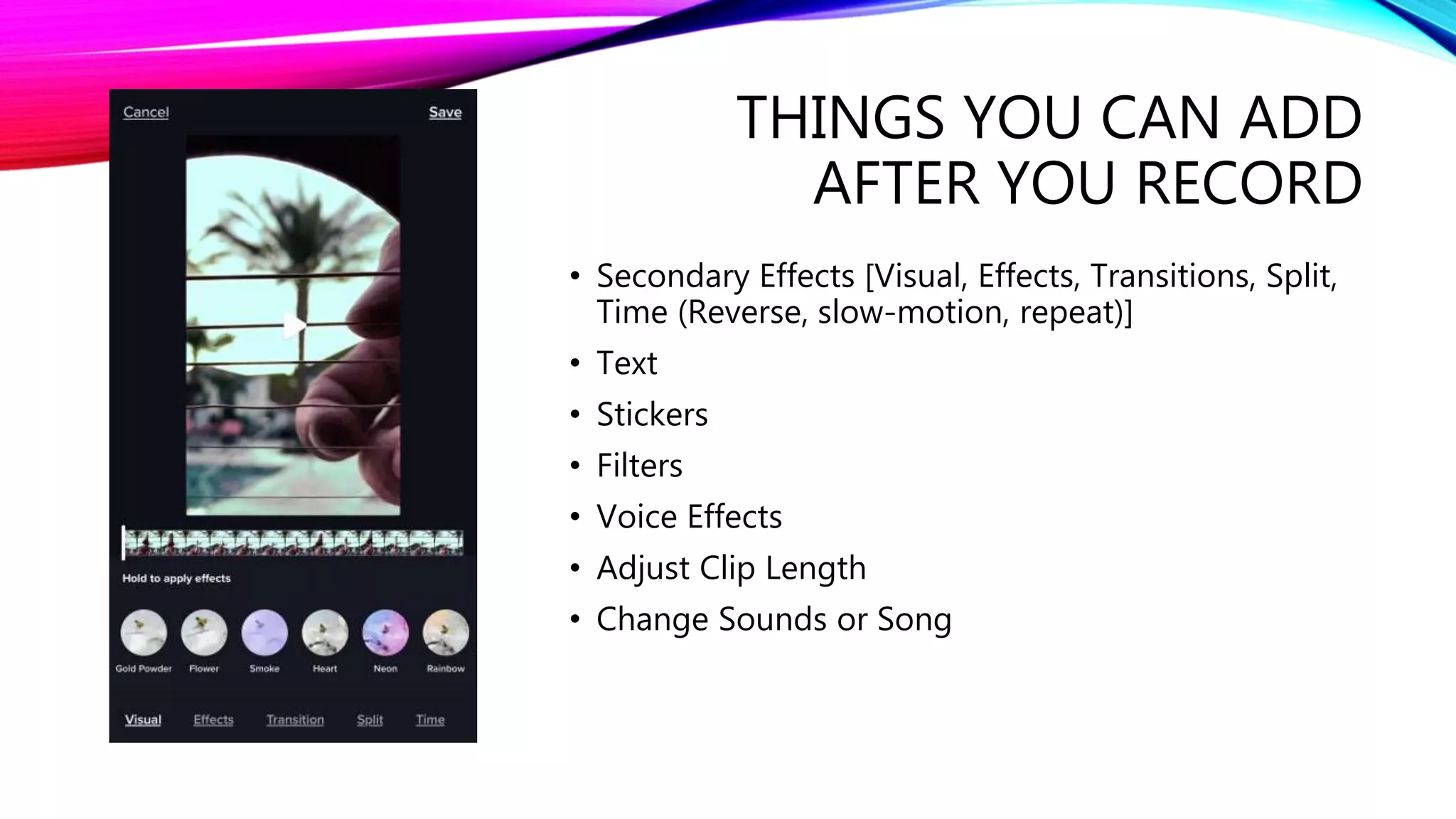 Cancel Save

Hold to apply effects

Gold Powder Flower Smoke Heart Neon Rainbow

Visual Effects Transition Split Time

THINGS YOU CAN ADD AFTER YOU RECORD

• Secondary Effects [Visual, Effects, Transitions, Split, Time (Reverse, slow-motion, repeat)]
• Text
• Stickers
• Filters
• Voice Effects
• Adjust Clip Length
• Change Sounds or Song